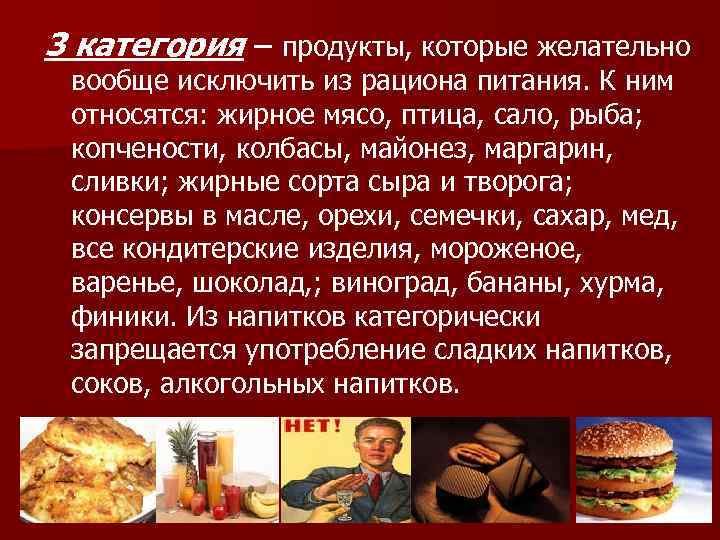 3 категория – продукты, которые желательно вообще исключить из рациона питания. К ним относятся: жирное мясо, птица, сало, рыба; копчености, колбасы, майонез, маргарин, сливки; жирные сорта сыра и творога; консервы в масле, орехи, семечки, сахар, мед, все кондитерские изделия, мороженое, варенье, шоколад,; виноград, бананы, хурма, финики. Из напитков категорически запрещается употребление сладких напитков, соков, алкогольных напитков.

НЕТ!